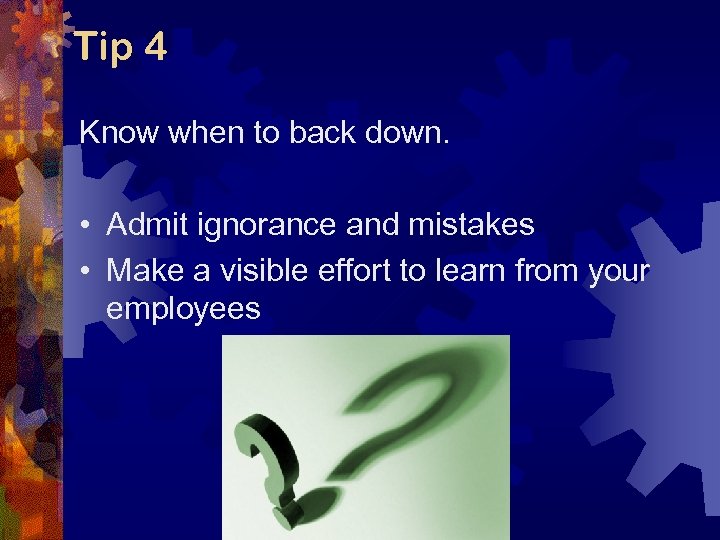 Tip 4

Know when to back down.

• Admit ignorance and mistakes
• Make a visible effort to learn from your employees